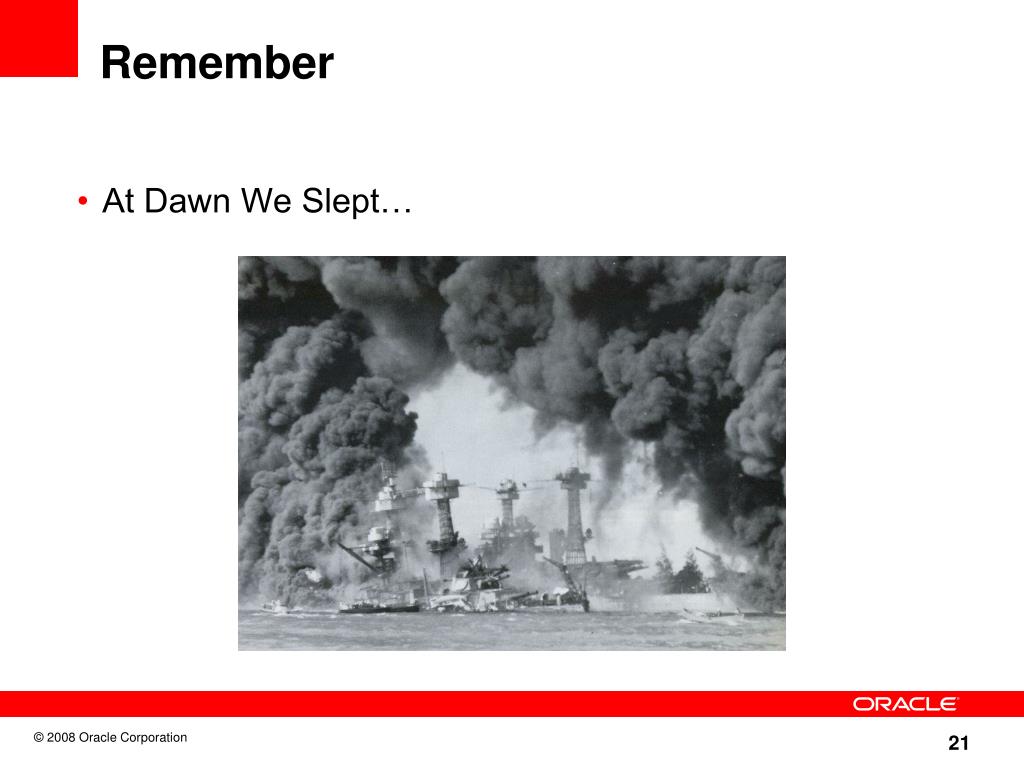 Remember

• At Dawn We Slept…

ORACLE

© 2008 Oracle Corporation

21